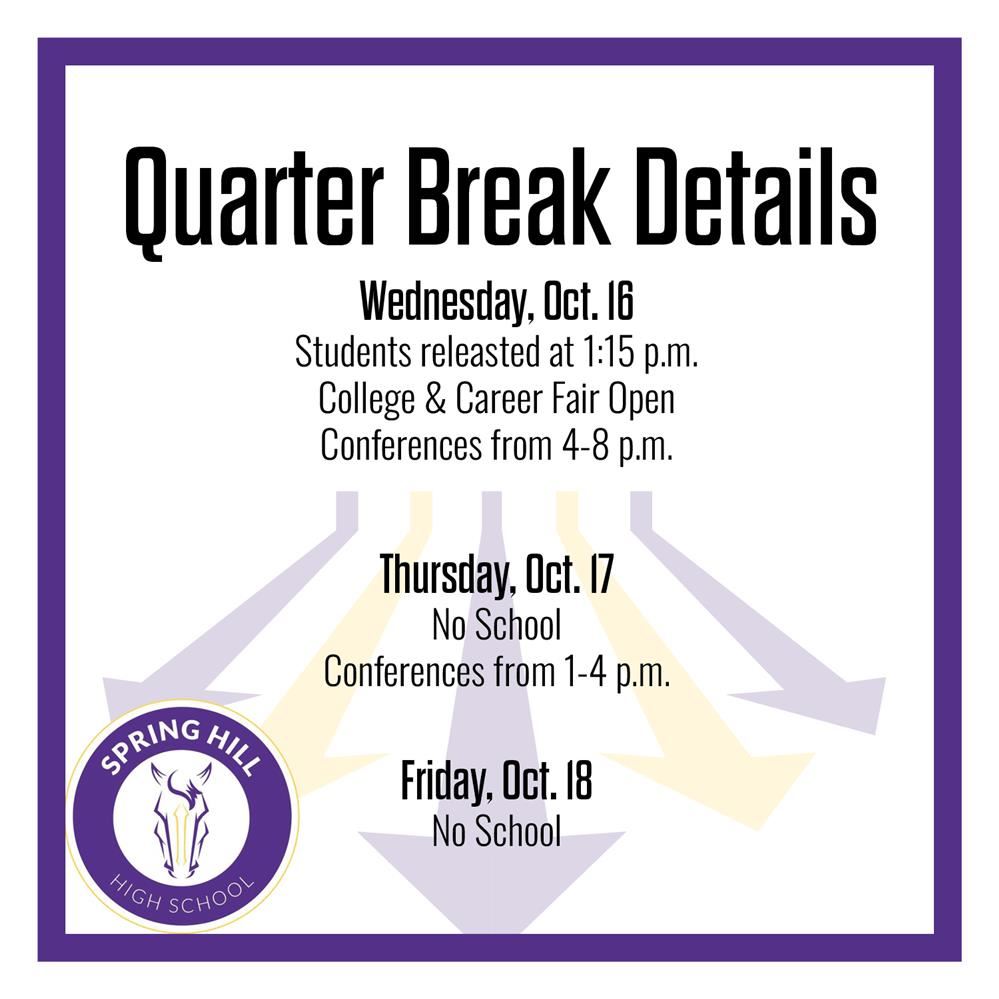 Quarter Break Details

Wednesday, Oct. 16
Students releasted at 1:15 p.m.
College & Career Fair Open
Conferences from 4-8 p.m.

Thursday, Oct. 17
No School
Conferences from 1-4 p.m.

Friday, Oct. 18
No School

SPRING HILL
HIGH SCHOOL